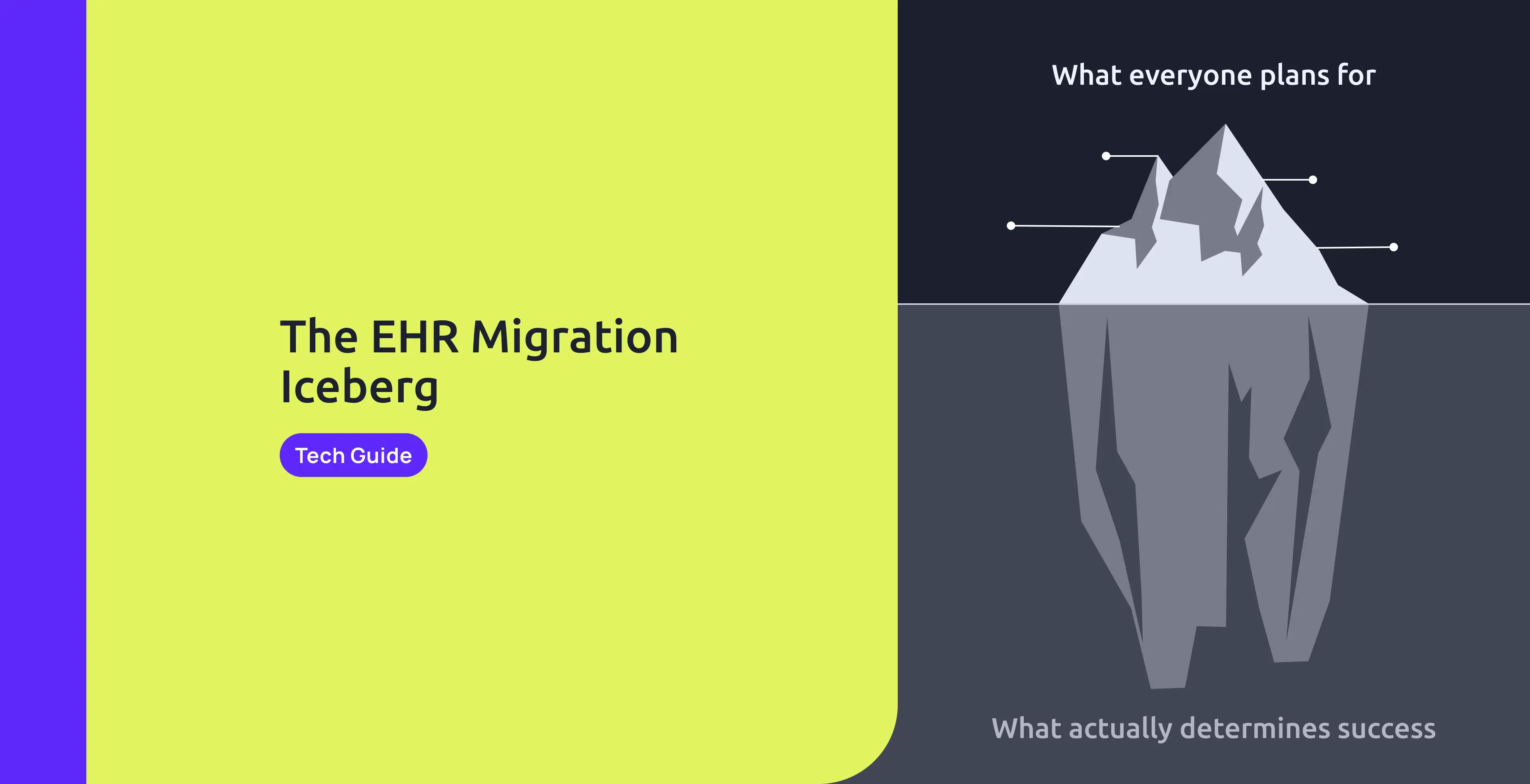 The EHR Migration Iceberg

Tech Guide

What everyone plans for

What actually determines success